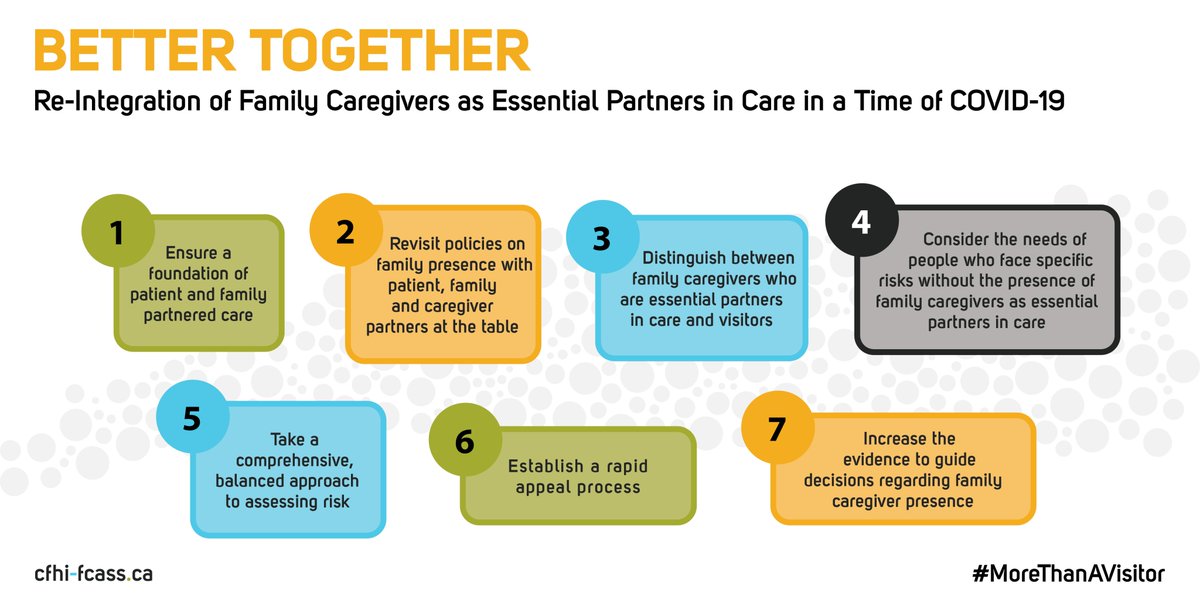 BETTER TOGETHER

Re-Integration of Family Caregivers as Essential Partners in Care in a Time of COVID-19

1
Ensure a foundation of patient and family partnered care

2
Revisit policies on family presence with patient, family and caregiver partners at the table

3
Distinguish between family caregivers who are essential partners in care and visitors

4
Consider the needs of people who face specific risks without the presence of family caregivers as essential partners in care

5
Take a comprehensive, balanced approach to assessing risk

6
Establish a rapid appeal process

7
Increase the evidence to guide decisions regarding family caregiver presence

cfhi-fcass.ca

#MoreThanAVisitor